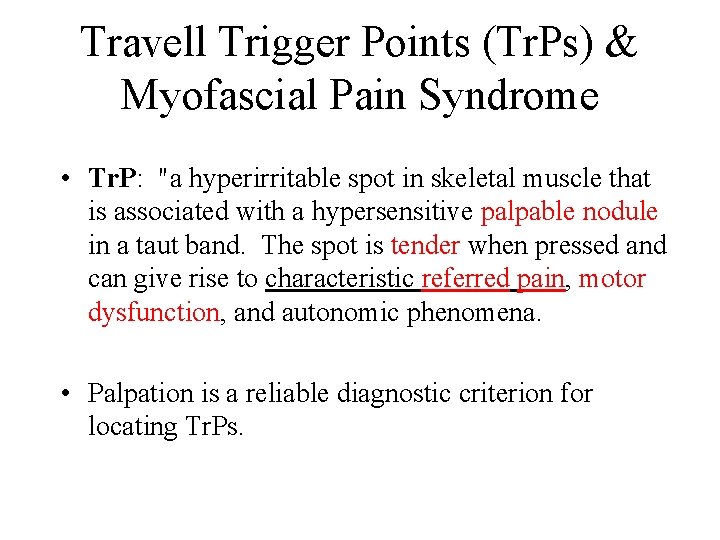 Travell Trigger Points (TrPs) & Myofascial Pain Syndrome

• TrP: "a hyperirritable spot in skeletal muscle that is associated with a hypersensitive palpable nodule in a taut band. The spot is tender when pressed and can give rise to characteristic referred pain, motor dysfunction, and autonomic phenomena.

• Palpation is a reliable diagnostic criterion for locating TrPs.